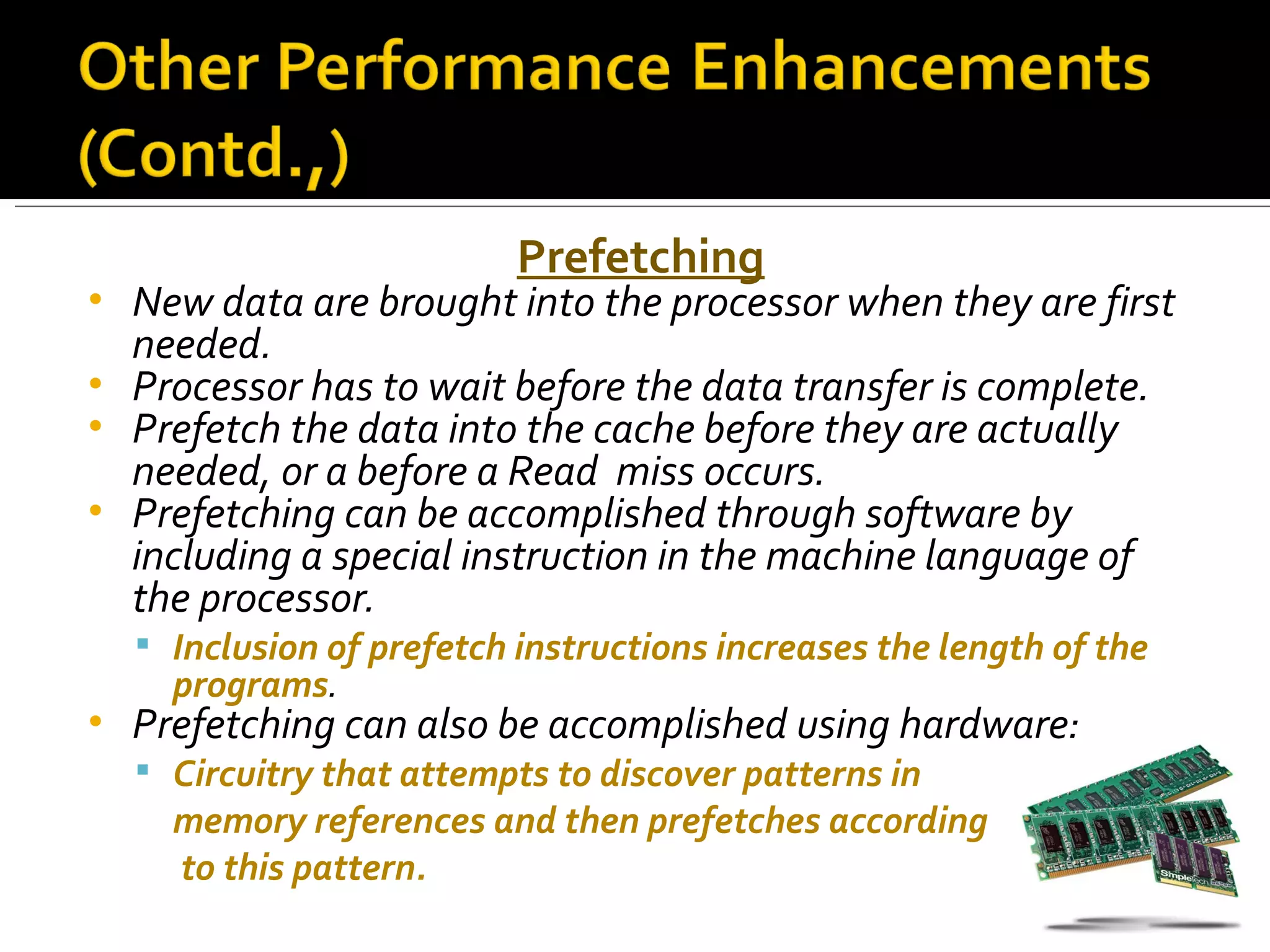 Other Performance Enhancements (Contd.,)

Prefetching

• New data are brought into the processor when they are first needed.
• Processor has to wait before the data transfer is complete.
• Prefetch the data into the cache before they are actually needed, or a before a Read miss occurs.
• Prefetching can be accomplished through software by including a special instruction in the machine language of the processor.
  ▪ Inclusion of prefetch instructions increases the length of the programs.
• Prefetching can also be accomplished using hardware:
  ▪ Circuitry that attempts to discover patterns in memory references and then prefetches according to this pattern.

SimpleTech